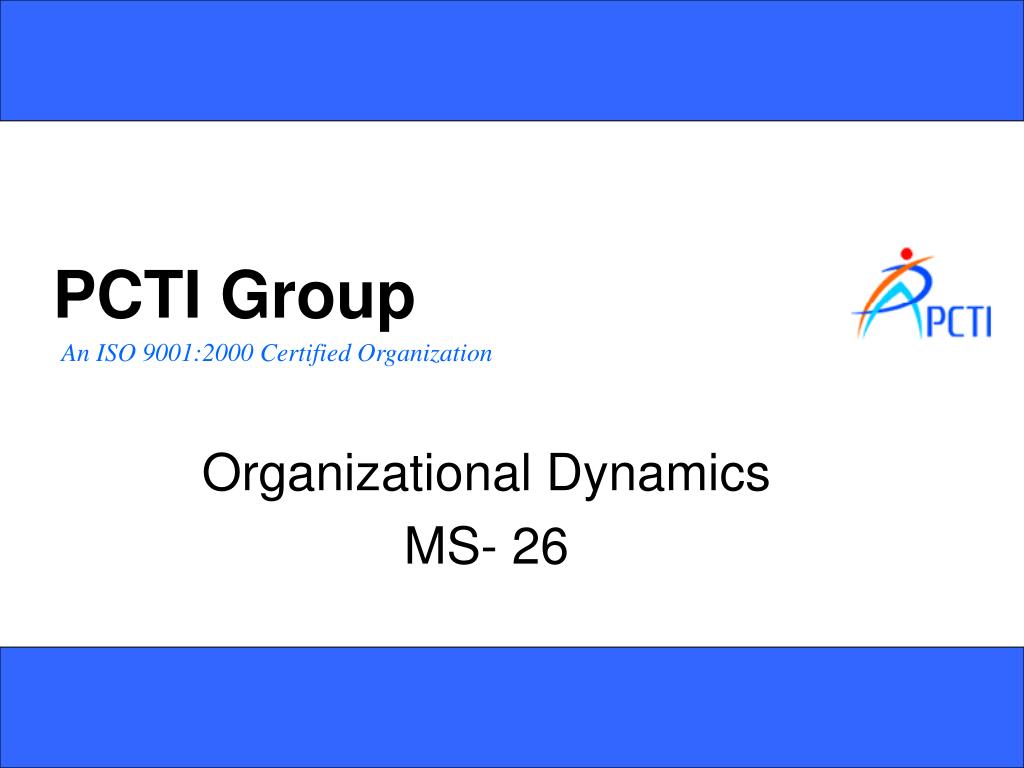 PCTI Group

An ISO 9001:2000 Certified Organization

PCTI

Organizational Dynamics
MS- 26